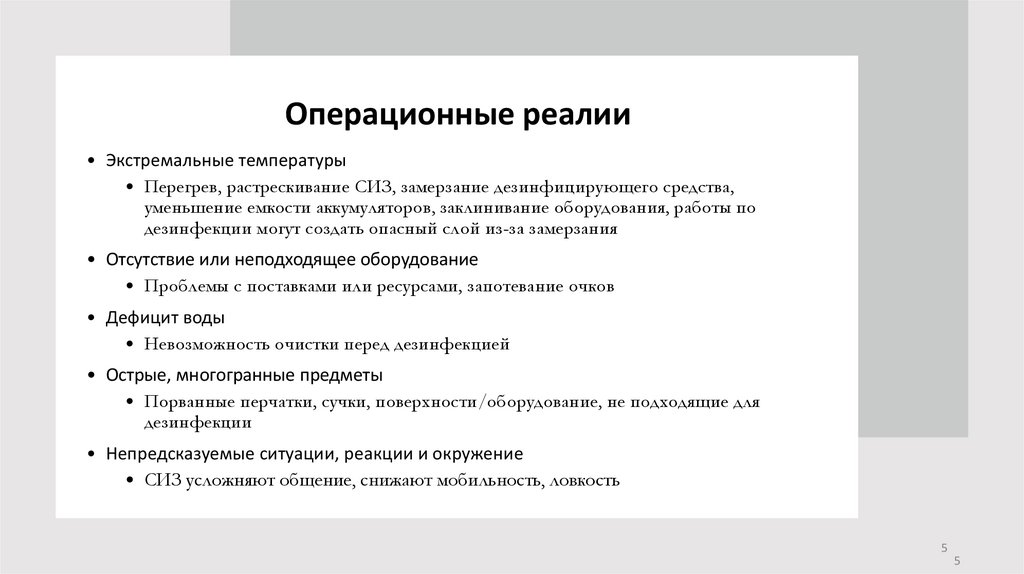 Операционные реалии

• Экстремальные температуры
  • Перегрев, растрескивание СИЗ, замерзание дезинфицирующего средства, уменьшение емкости аккумуляторов, заклинивание оборудования, работы по дезинфекции могут создать опасный слой из-за замерзания
• Отсутствие или неподходящее оборудование
  • Проблемы с поставками или ресурсами, запотевание очков
• Дефицит воды
  • Невозможность очистки перед дезинфекцией
• Острые, многогранные предметы
  • Порванные перчатки, сучки, поверхности/оборудование, не подходящие для дезинфекции
• Непредсказуемые ситуации, реакции и окружение
  • СИЗ усложняют общение, снижают мобильность, ловкость

5
5